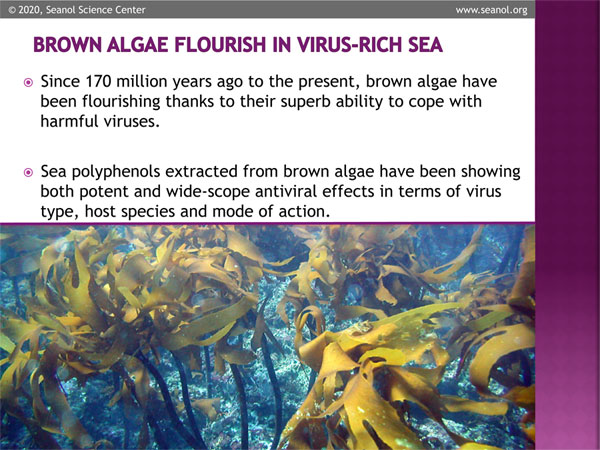 © 2020, Seanol Science Center

www.seanol.org

BROWN ALGAE FLOURISH IN VIRUS-RICH SEA

Since 170 million years ago to the present, brown algae have been flourishing thanks to their superb ability to cope with harmful viruses.

Sea polyphenols extracted from brown algae have been showing both potent and wide-scope antiviral effects in terms of virus type, host species and mode of action.